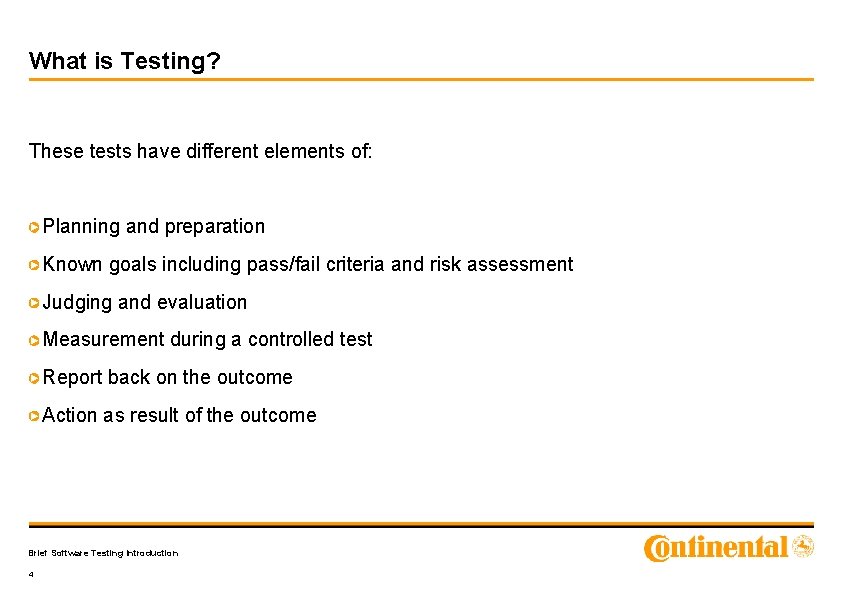 What is Testing?

These tests have different elements of:

Planning and preparation

Known goals including pass/fail criteria and risk assessment

Judging and evaluation

Measurement during a controlled test

Report back on the outcome

Action as result of the outcome

Brief Software Testing Introduction

4

Continental